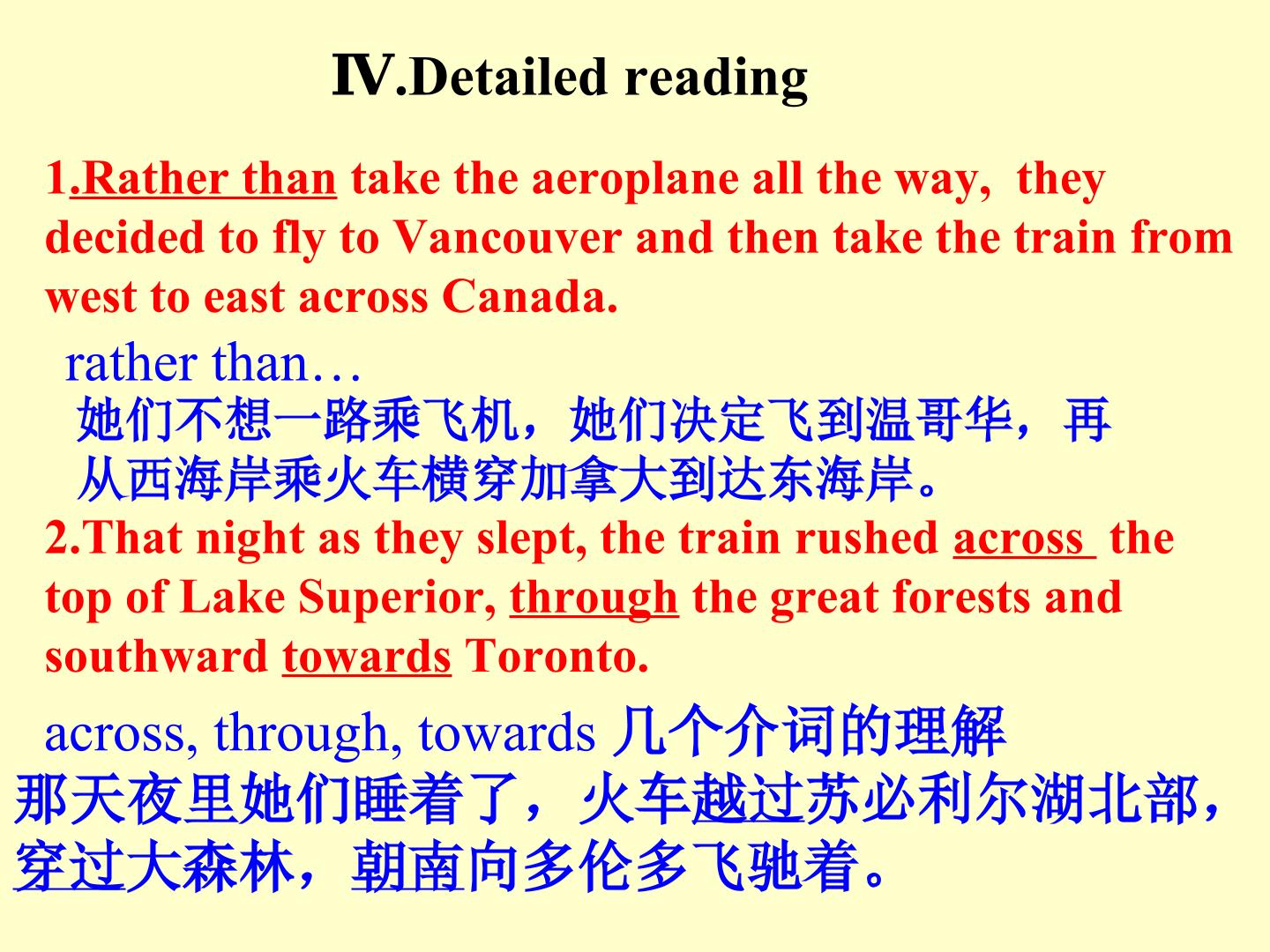 Ⅳ.Detailed reading

1.Rather than take the aeroplane all the way, they decided to fly to Vancouver and then take the train from west to east across Canada.

rather than…

她们不想一路乘飞机，她们决定飞到温哥华，再从西海岸乘火车横穿加拿大到达东海岸。

2.That night as they slept, the train rushed across the top of Lake Superior, through the great forests and southward towards Toronto.

across, through, towards 几个介词的理解

那天夜里她们睡着了，火车越过苏必利尔湖北部，穿过大森林，朝南向多伦多飞驰着。